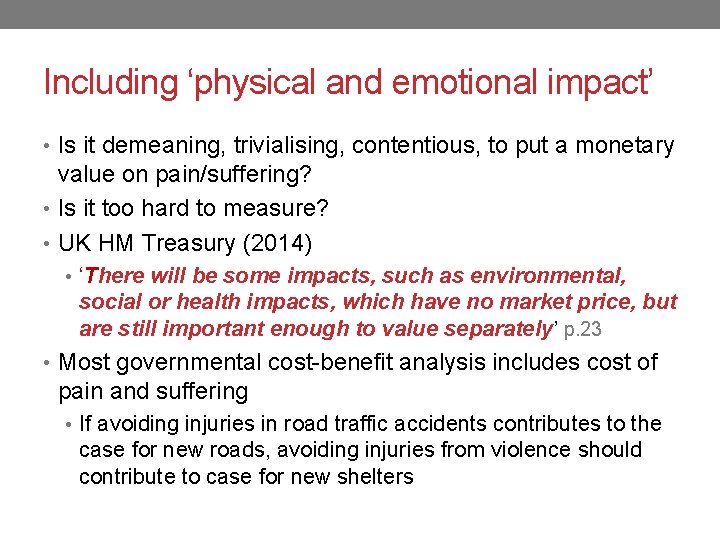 Including ‘physical and emotional impact’

• Is it demeaning, trivialising, contentious, to put a monetary value on pain/suffering?
• Is it too hard to measure?
• UK HM Treasury (2014)
  • ‘There will be some impacts, such as environmental, social or health impacts, which have no market price, but are still important enough to value separately’ p.23
• Most governmental cost-benefit analysis includes cost of pain and suffering
  • If avoiding injuries in road traffic accidents contributes to the case for new roads, avoiding injuries from violence should contribute to case for new shelters